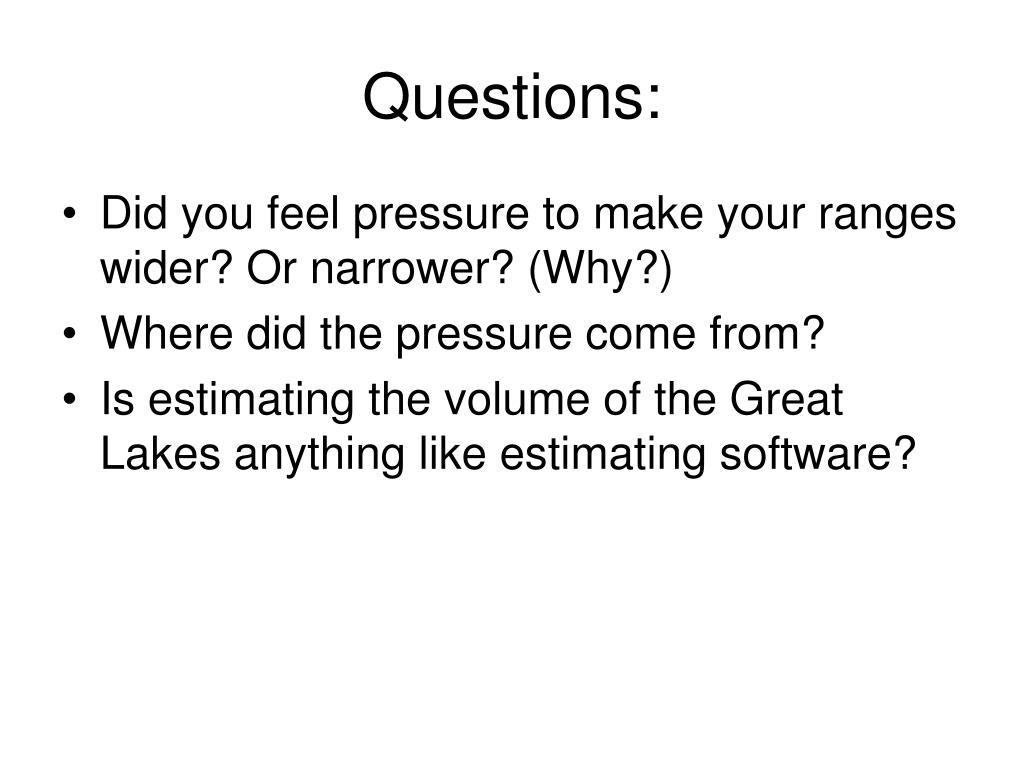 Questions:

• Did you feel pressure to make your ranges wider? Or narrower? (Why?)
• Where did the pressure come from?
• Is estimating the volume of the Great Lakes anything like estimating software?